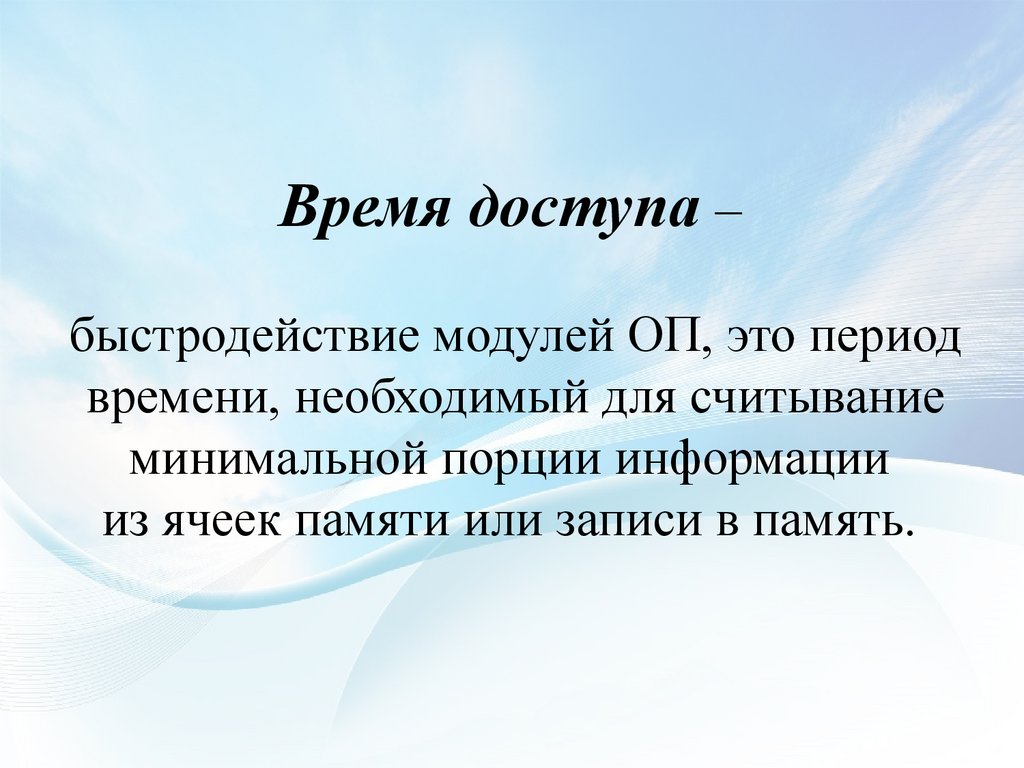 Время доступа –

быстродействие модулей ОП, это период времени, необходимый для считывание минимальной порции информации из ячеек памяти или записи в память.